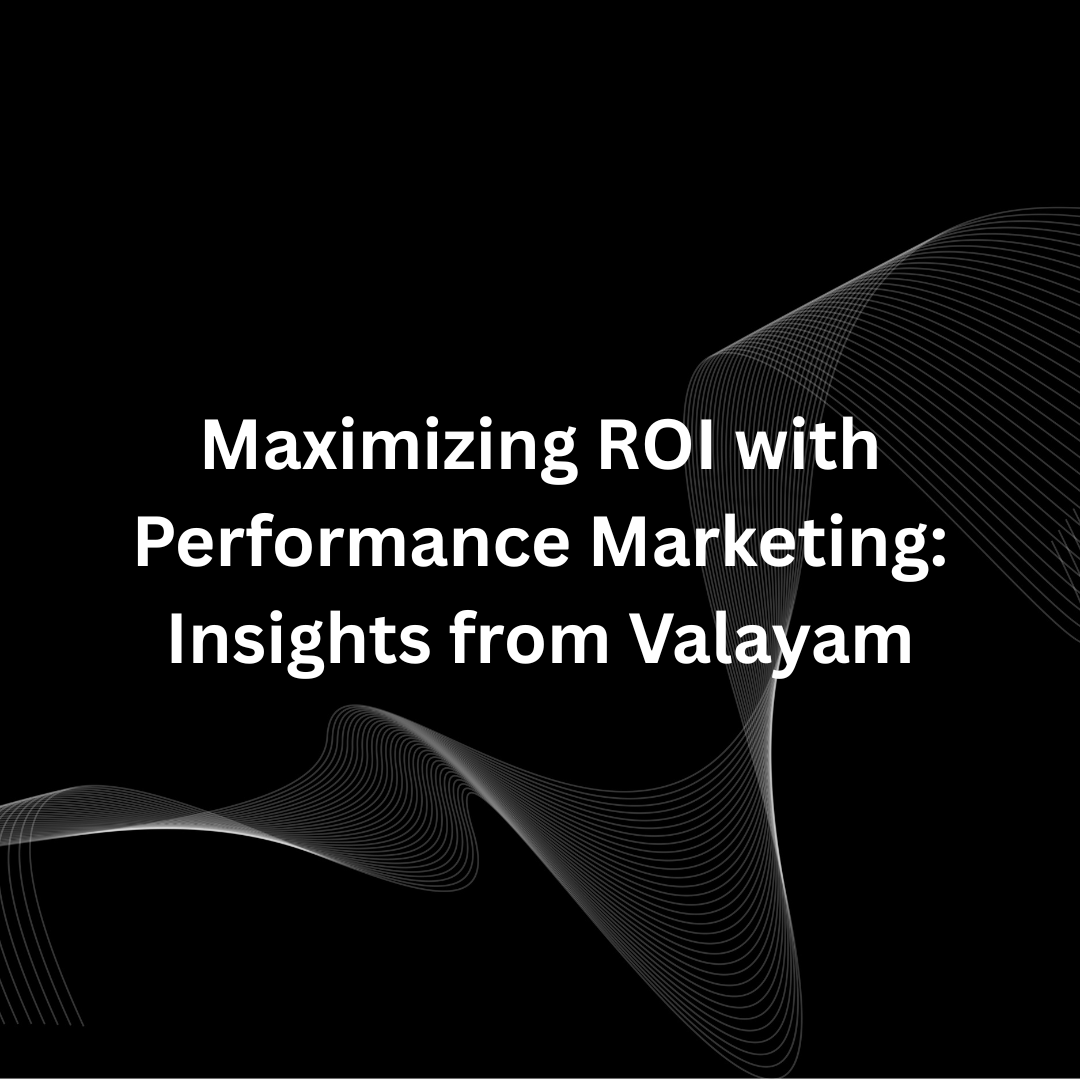 Maximizing ROI with Performance Marketing: Insights from Valayam